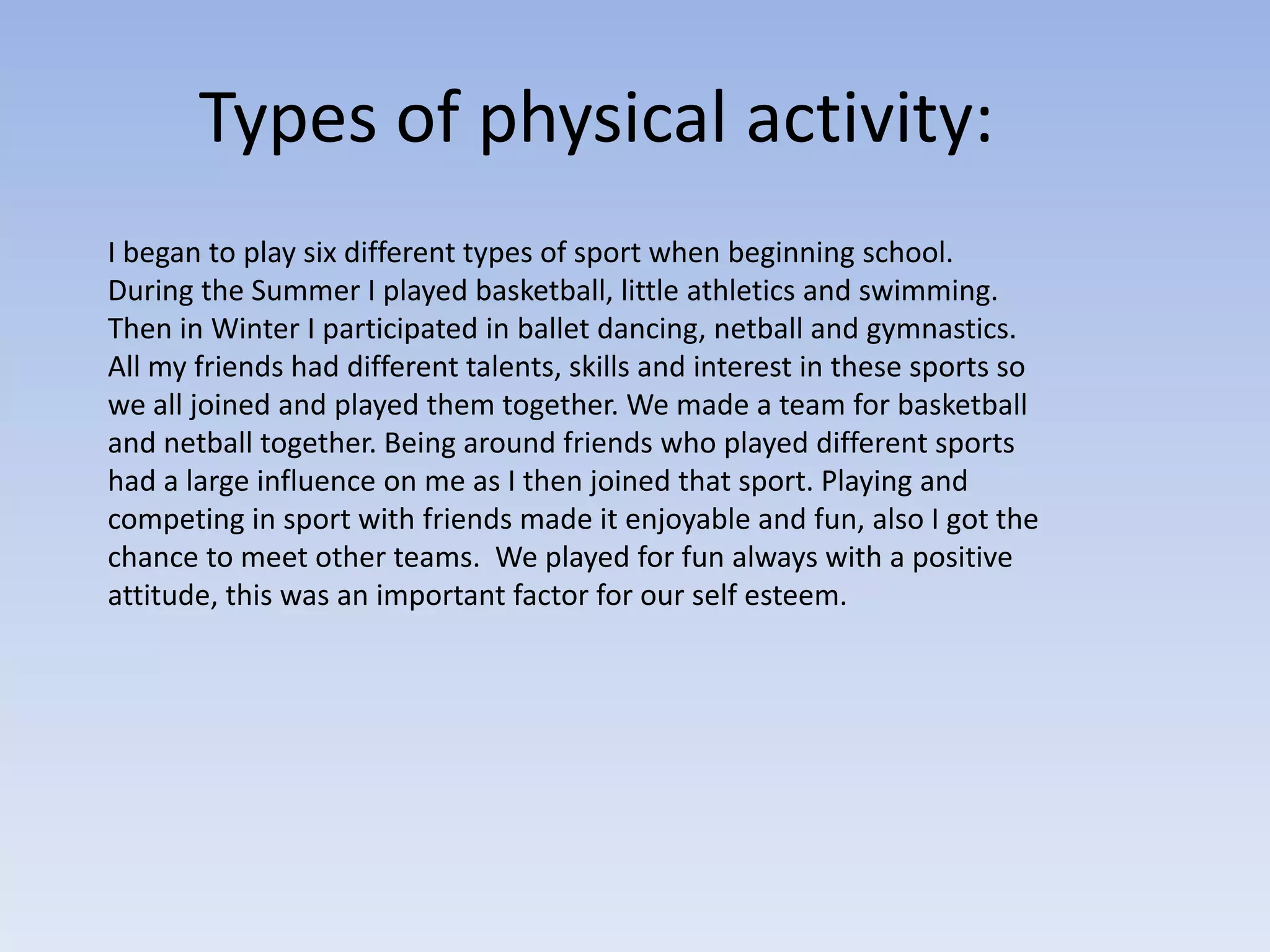 Types of physical activity:

I began to play six different types of sport when beginning school. During the Summer I played basketball, little athletics and swimming. Then in Winter I participated in ballet dancing, netball and gymnastics. All my friends had different talents, skills and interest in these sports so we all joined and played them together. We made a team for basketball and netball together. Being around friends who played different sports had a large influence on me as I then joined that sport. Playing and competing in sport with friends made it enjoyable and fun, also I got the chance to meet other teams. We played for fun always with a positive attitude, this was an important factor for our self esteem.